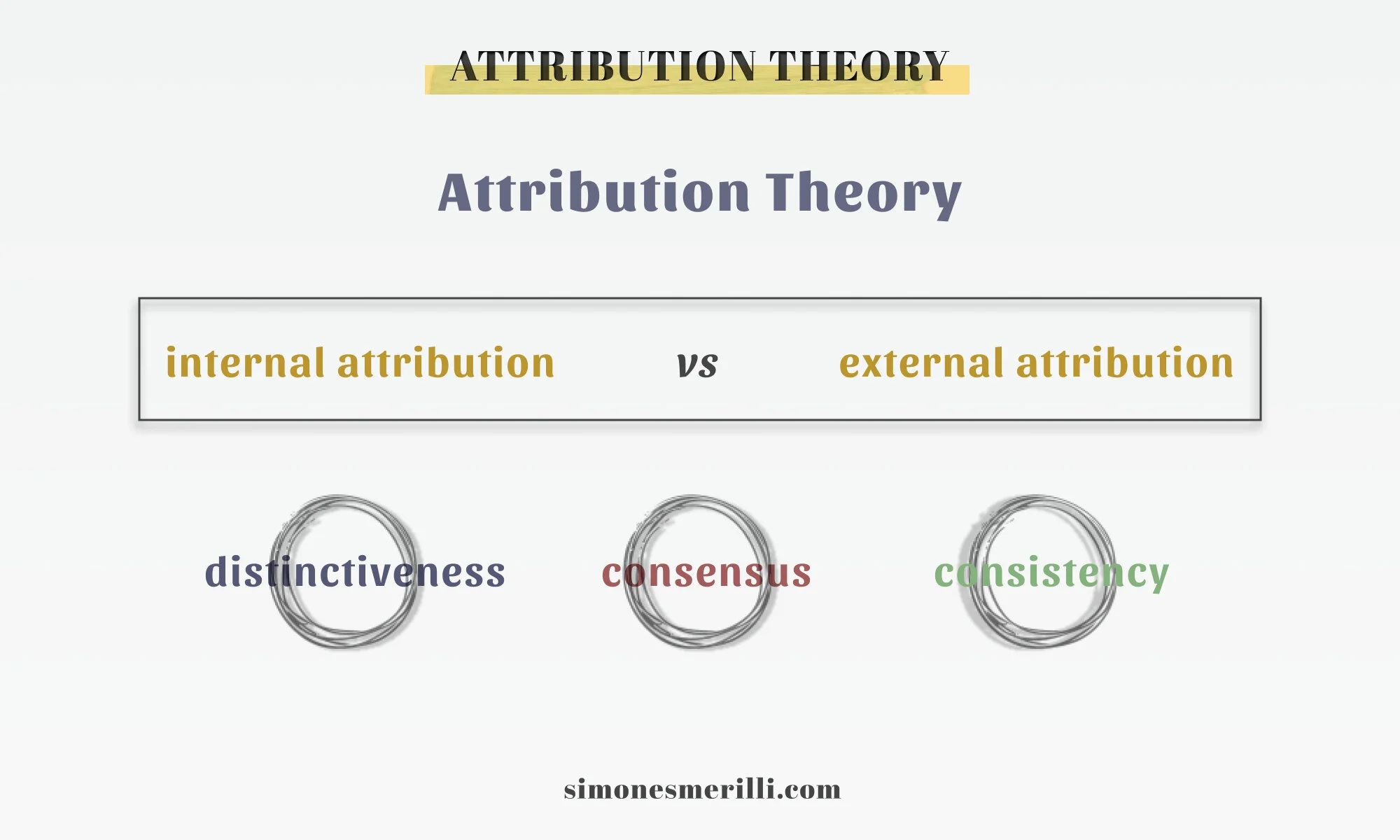 ATTRIBUTION THEORY

Attribution Theory

internal attribution vs external attribution

distinctiveness consensus consistency

simonesmerilli.com